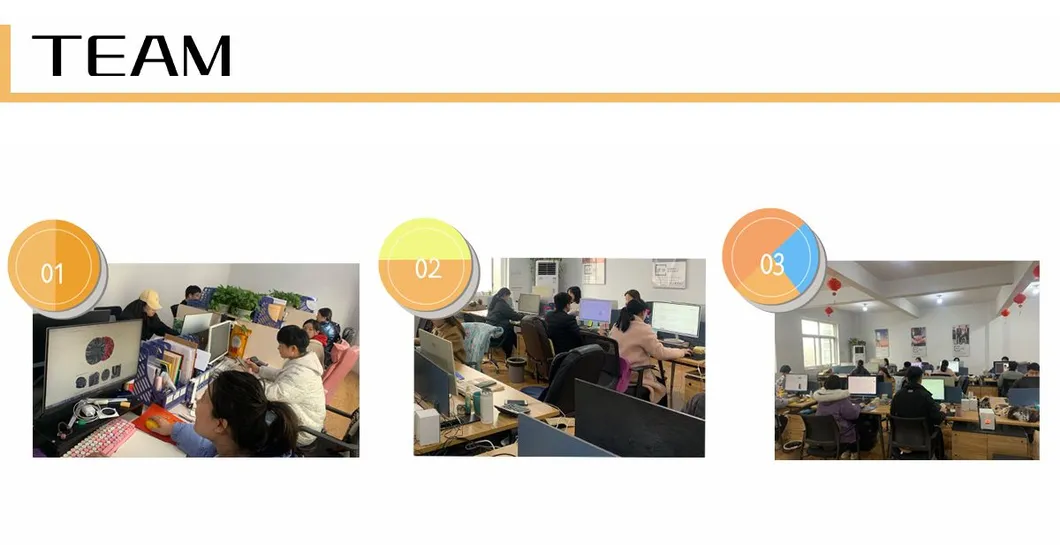 TEAM

01

02

03